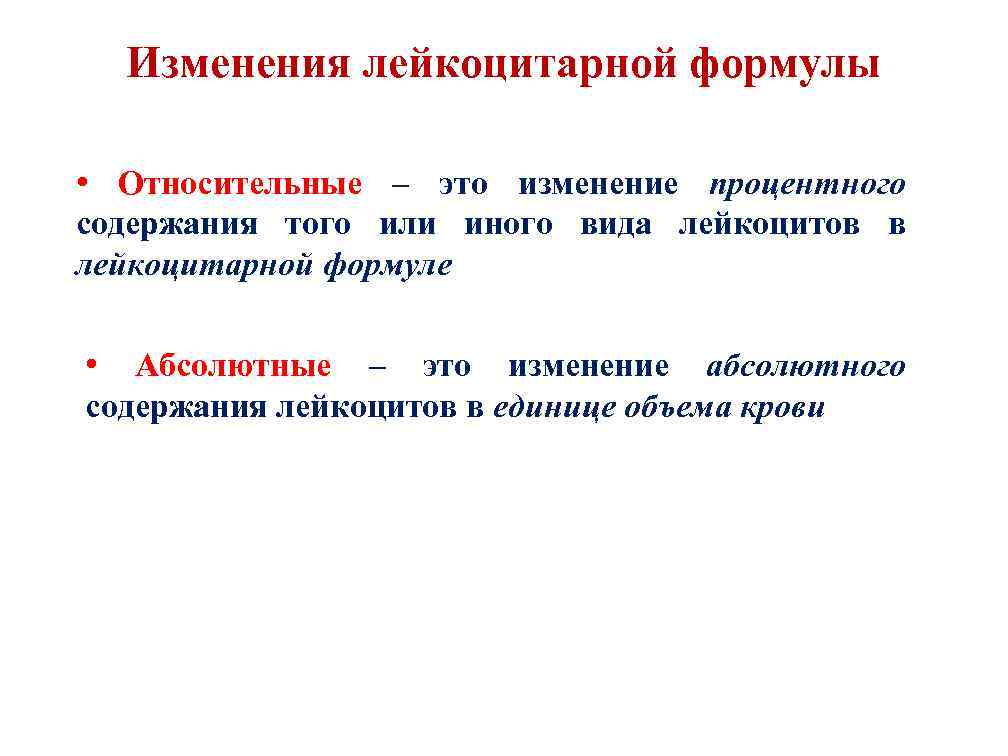 Изменения лейкоцитарной формулы

• Относительные – это изменение процентного содержания того или иного вида лейкоцитов в лейкоцитарной формуле

• Абсолютные – это изменение абсолютного содержания лейкоцитов в единице объема крови